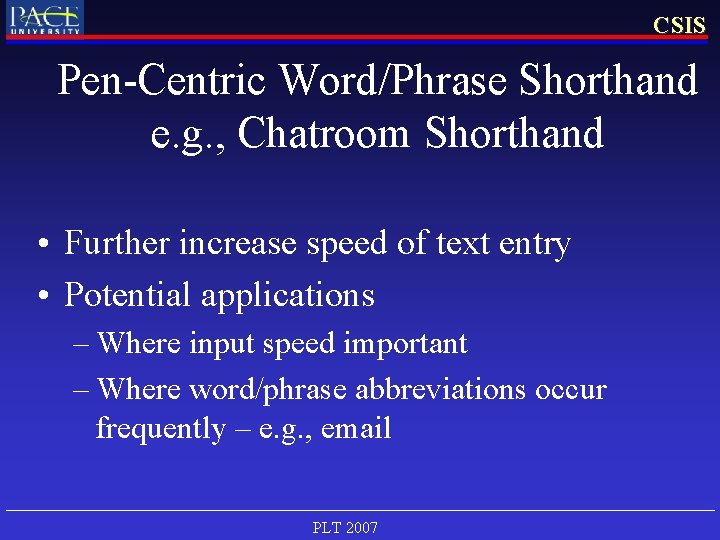 PACE UNIVERSITY

CSIS

Pen-Centric Word/Phrase Shorthand e.g., Chatroom Shorthand

• Further increase speed of text entry
• Potential applications
– Where input speed important
– Where word/phrase abbreviations occur frequently – e.g., email

PLT 2007